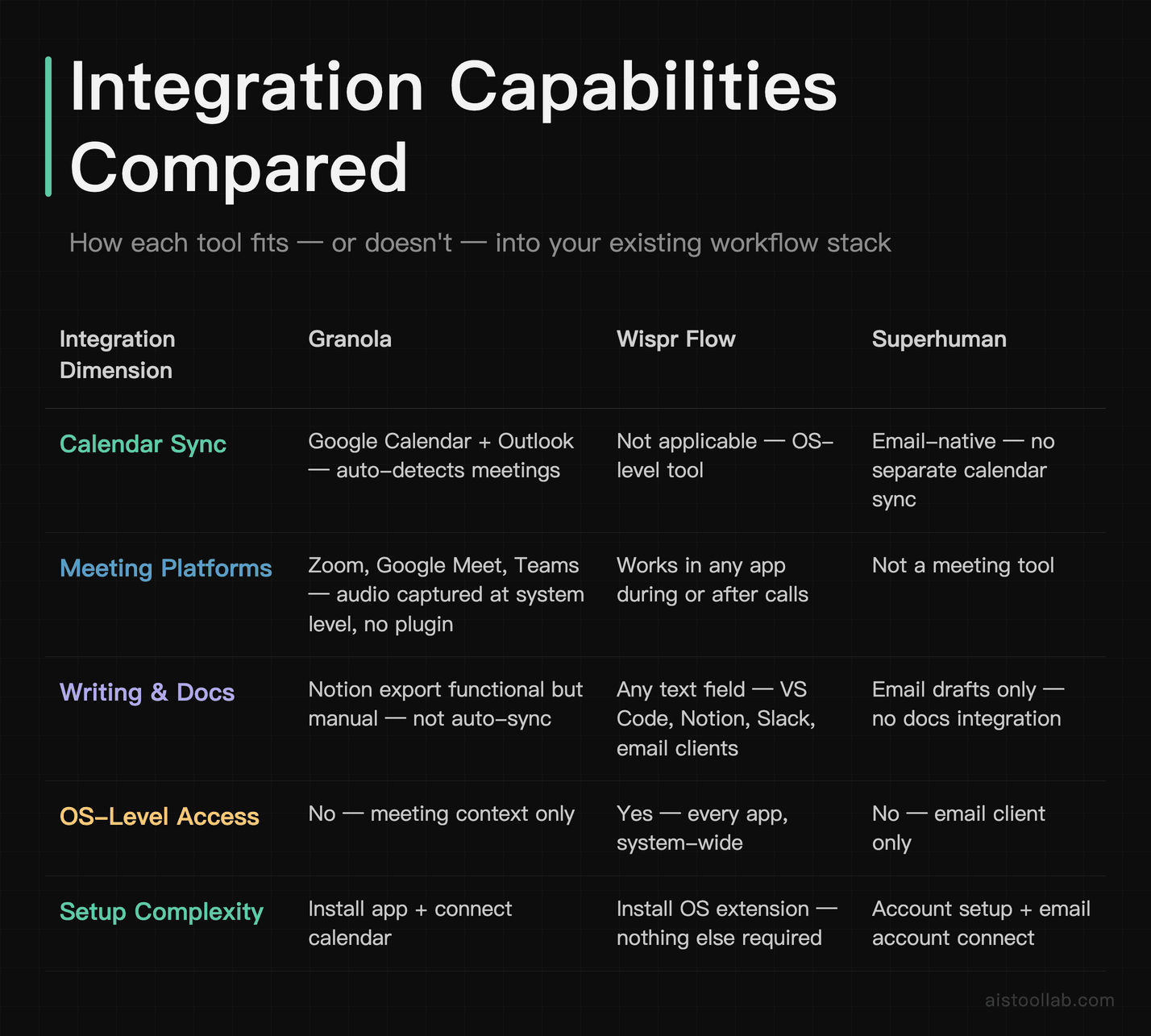 Integration Capabilities Compared

How each tool fits — or doesn't — into your existing workflow stack

| Integration Dimension | Granola | Wispr Flow | Superhuman |
|---|---|---|---|
| Calendar Sync | Google Calendar + Outlook — auto-detects meetings | Not applicable — OS-level tool | Email-native — no separate calendar sync |
| Meeting Platforms | Zoom, Google Meet, Teams — audio captured at system level, no plugin | Works in any app during or after calls | Not a meeting tool |
| Writing & Docs | Notion export functional but manual — not auto-sync | Any text field — VS Code, Notion, Slack, email clients | Email drafts only — no docs integration |
| OS-Level Access | No — meeting context only | Yes — every app, system-wide | No — email client only |
| Setup Complexity | Install app + connect calendar | Install OS extension — nothing else required | Account setup + email account connect |

aistoollab.com